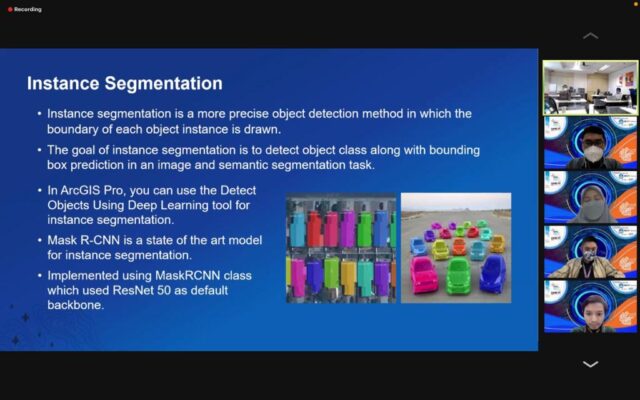 Recording

Instance Segmentation

• Instance segmentation is a more precise object detection method in which the boundary of each object instance is drawn.

• The goal of instance segmentation is to detect object class along with bounding box prediction in an image and semantic segmentation task.

• In ArcGIS Pro, you can use the Detect Objects Using Deep Learning tool for instance segmentation.

• Mask R-CNN is a state of the art model for instance segmentation.

• Implemented using MaskRCNN class which used ResNet 50 as default backbone.